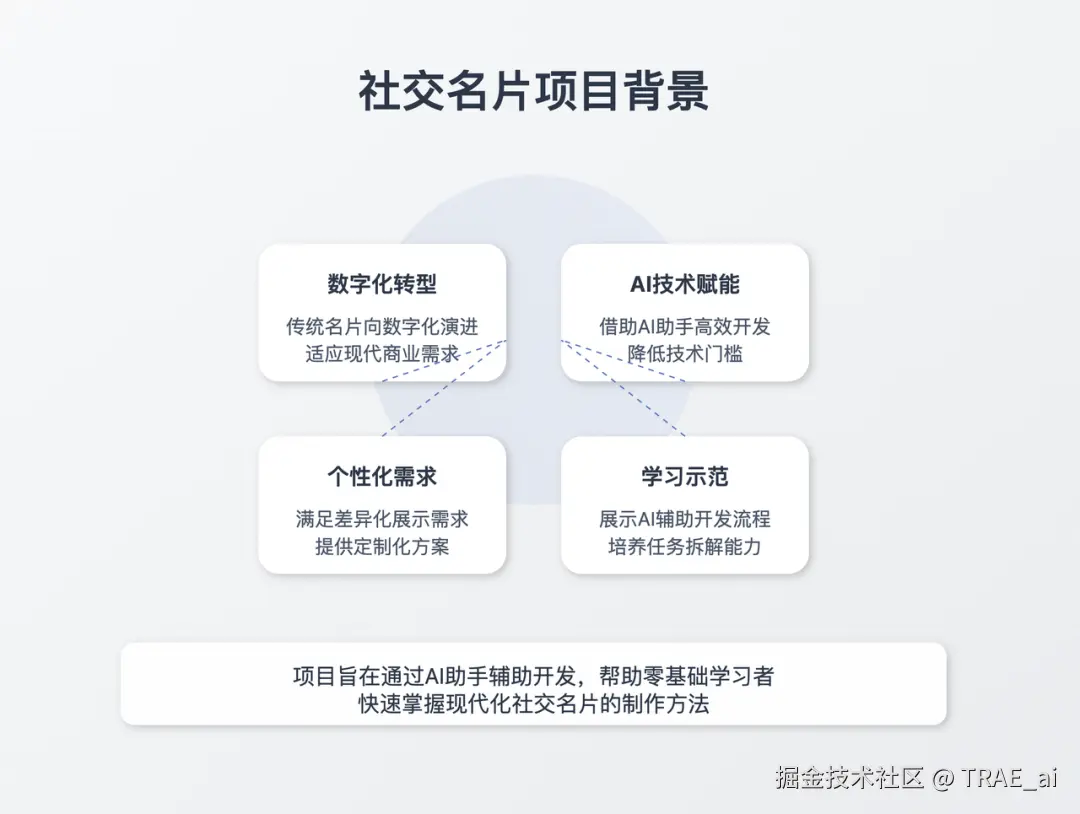 社交名片项目背景

数字化转型

传统名片向数字化演进
适应现代商业需求

AI技术赋能

借助AI助手高效开发
降低技术门槛

个性化需求

满足差异化展示需求
提供定制化方案

学习示范

展示AI辅助开发流程
培养任务拆解能力

项目旨在通过AI助手辅助开发，帮助零基础学习者
快速掌握现代化社交名片的制作方法

掘金技术社区 @ TRAE_ai